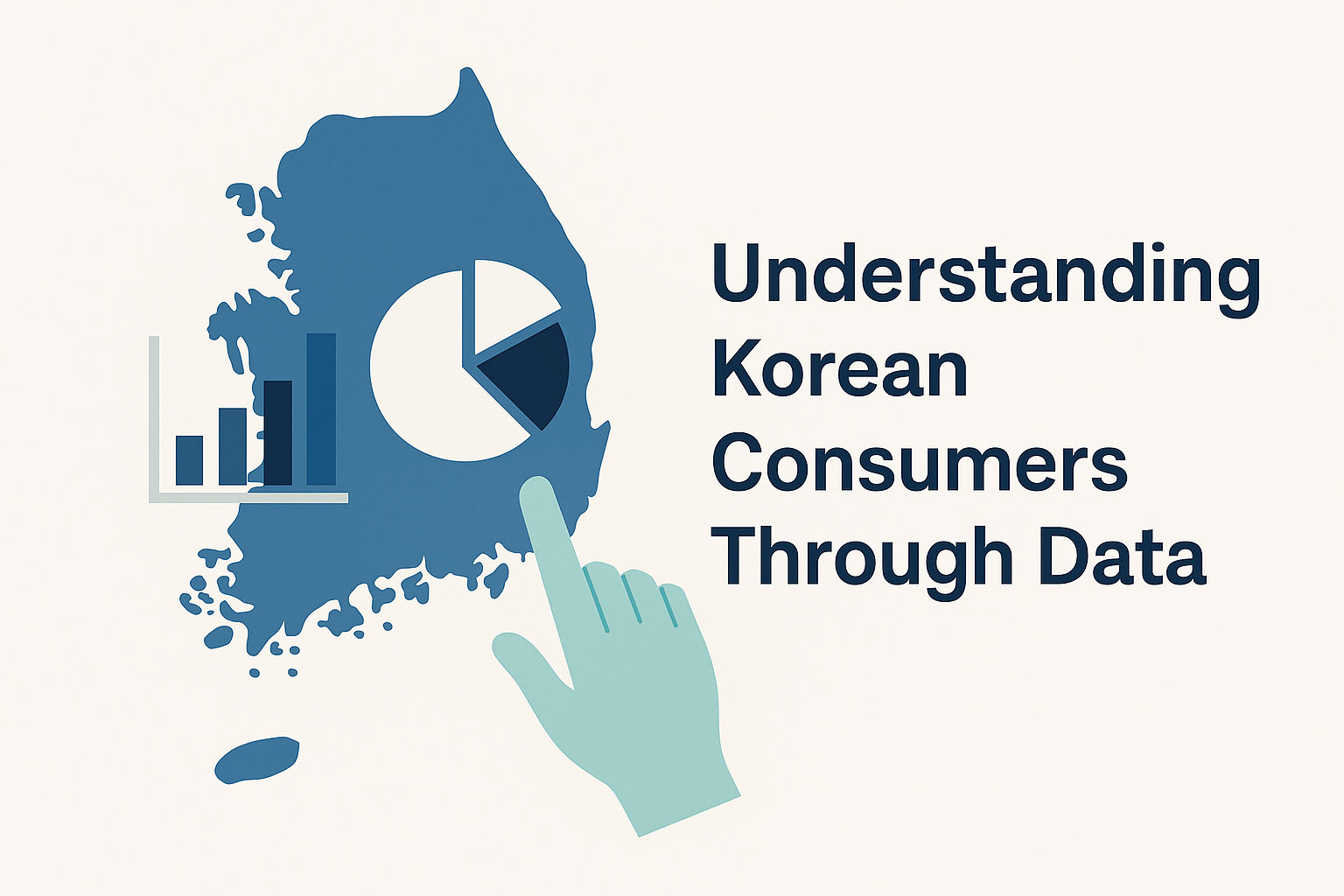 Understanding Korean Consumers Through Data